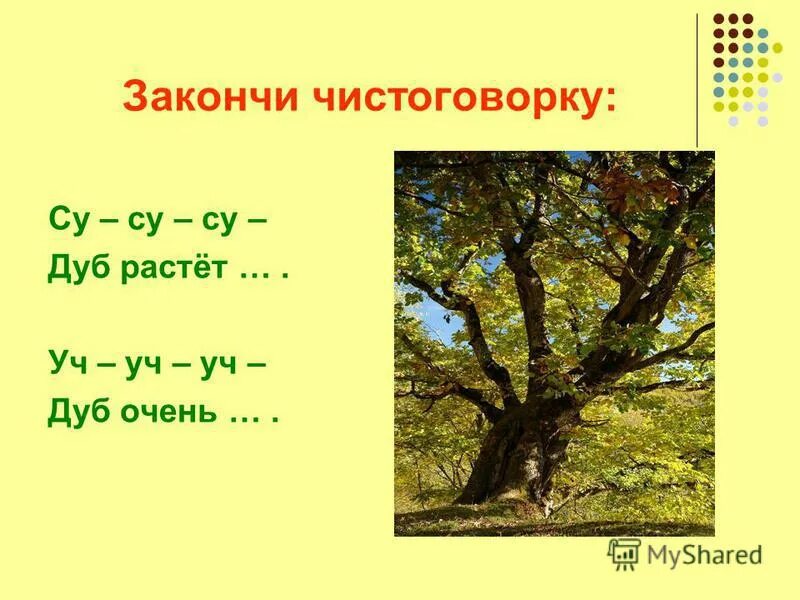 Закончи чистоговорку:

Су – су – су –
Дуб растёт … .

Уч – уч – уч –
Дуб очень … .

MyShared